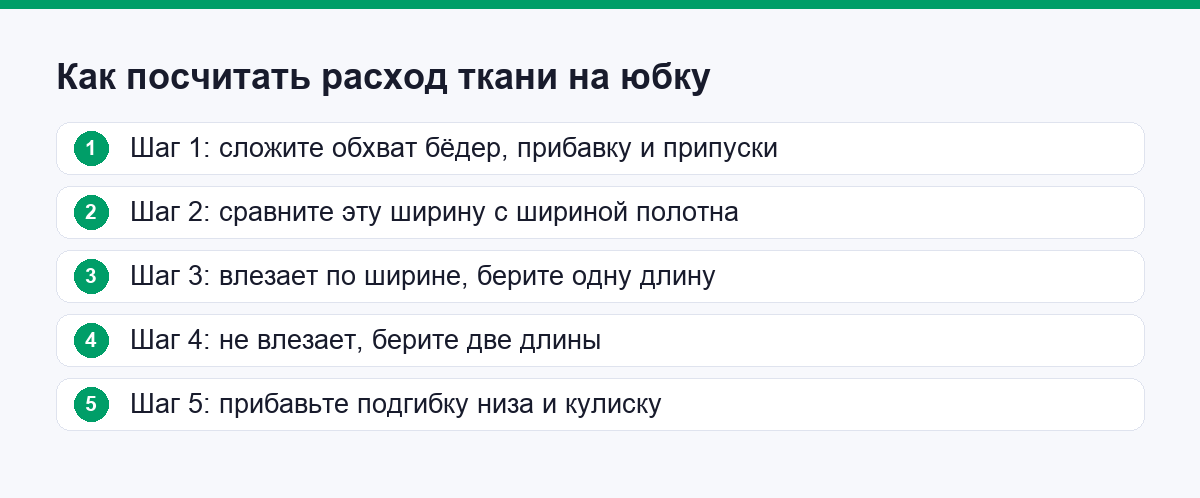 Как посчитать расход ткани на юбку

1 Шаг 1: сложите обхват бёдер, прибавку и припуски

2 Шаг 2: сравните эту ширину с шириной полотна

3 Шаг 3: влезает по ширине, берите одну длину

4 Шаг 4: не влезает, берите две длины

5 Шаг 5: прибавьте подгибку низа и кулиску